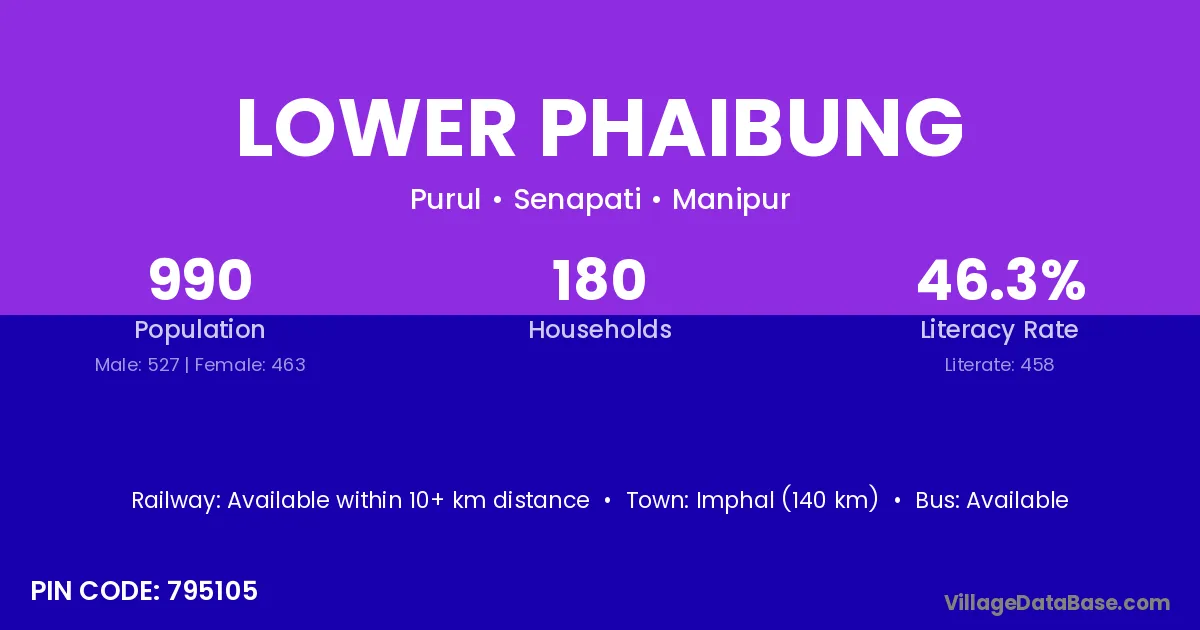 LOWER PHAIBUNG

Purul • Senapati • Manipur

990
Population
Male: 527 | Female: 463

180
Households

46.3%
Literacy Rate
Literate: 458

Railway: Available within 10+ km distance • Town: Imphal (140 km) • Bus: Available

PIN CODE: 795105

VillageDataBase.com